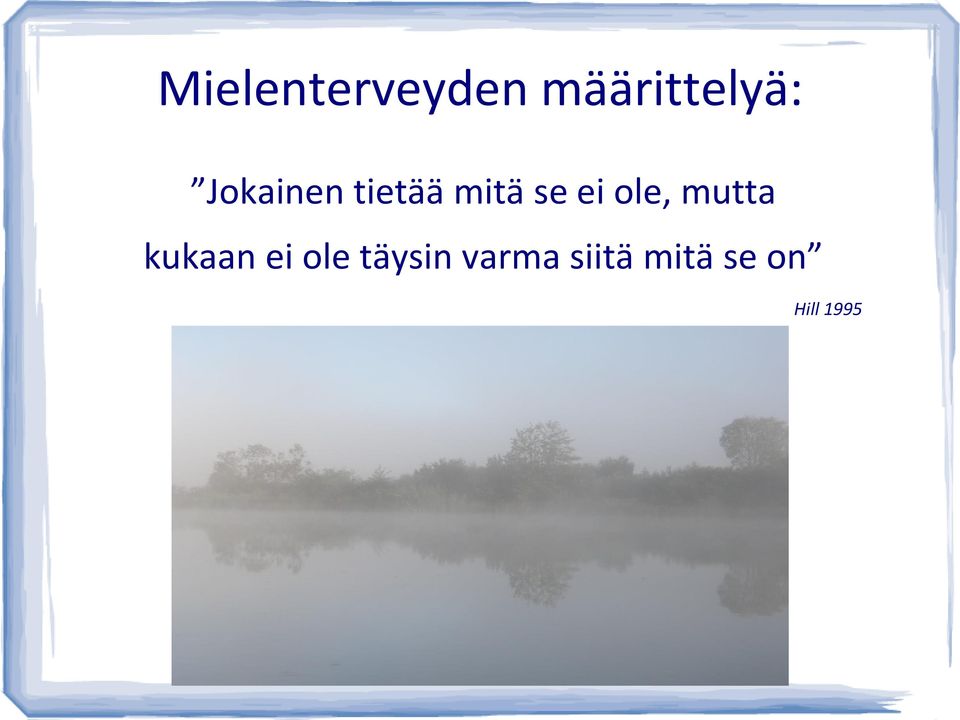 Mielenterveyden määrittelyä:

”Jokainen tietää mitä se ei ole, mutta kukaan ei ole täysin varma siitä mitä se on”

Hill 1995